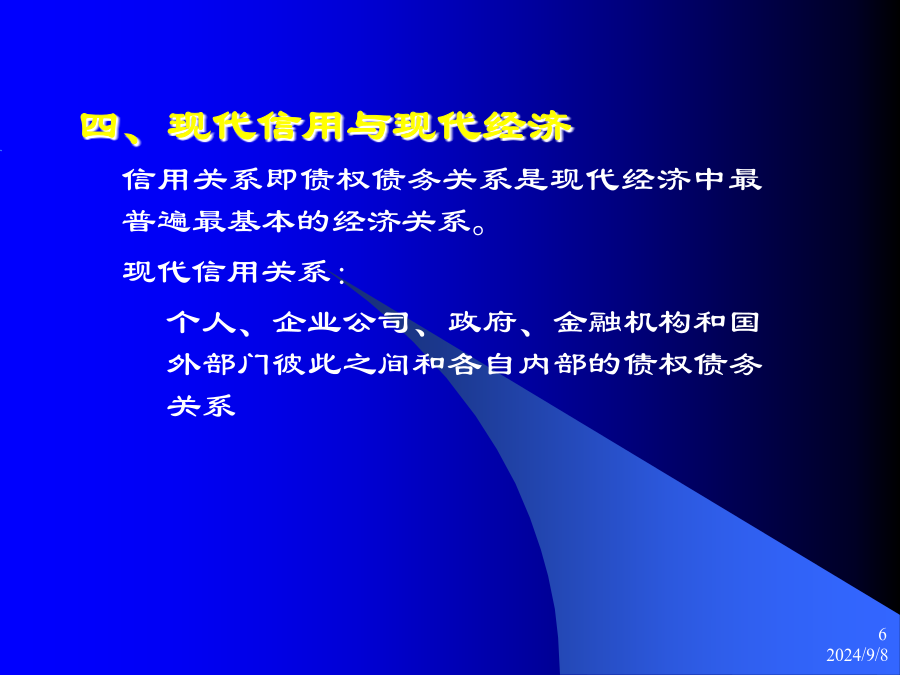 四、现代信用与现代经济

信用关系即债权债务关系是现代经济中最普遍最基本的经济关系。

现代信用关系：

个人、企业公司、政府、金融机构和国外部门彼此之间和各自内部的债权债务关系

6
2024/9/8